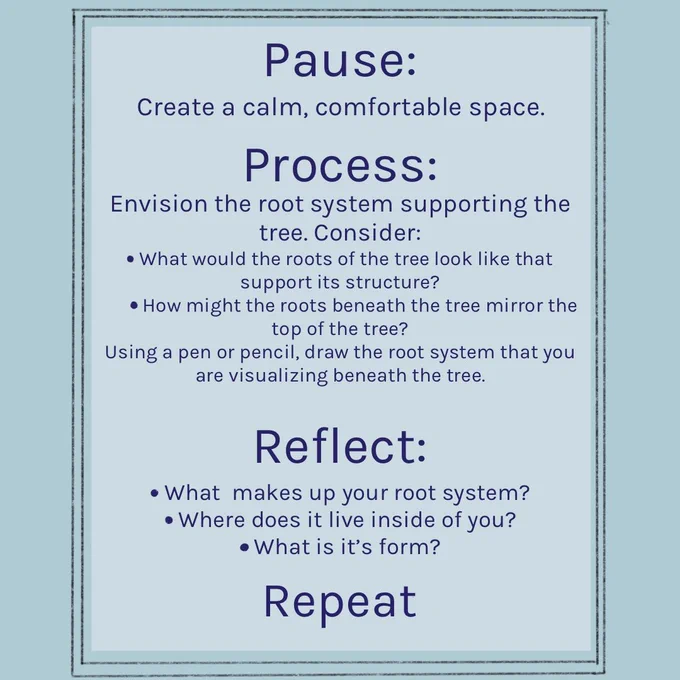 Pause:

Create a calm, comfortable space.

Process:

Envision the root system supporting the tree. Consider:

• What would the roots of the tree look like that support its structure?

• How might the roots beneath the tree mirror the top of the tree?

Using a pen or pencil, draw the root system that you are visualizing beneath the tree.

Reflect:

• What  makes up your root system?

• Where does it live inside of you?

• What is it's form?

Repeat